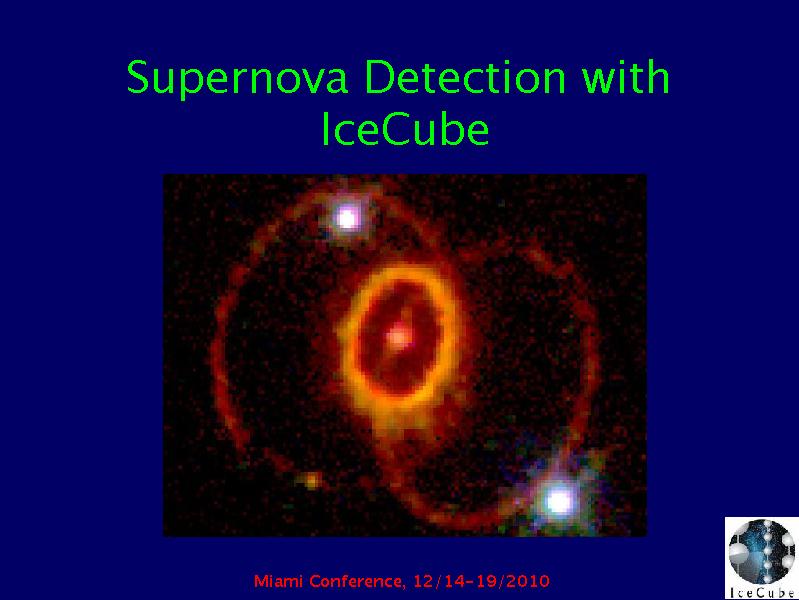 Supernova Detection with IceCube

Miami Conference, 12/14-19/2010

IceCube